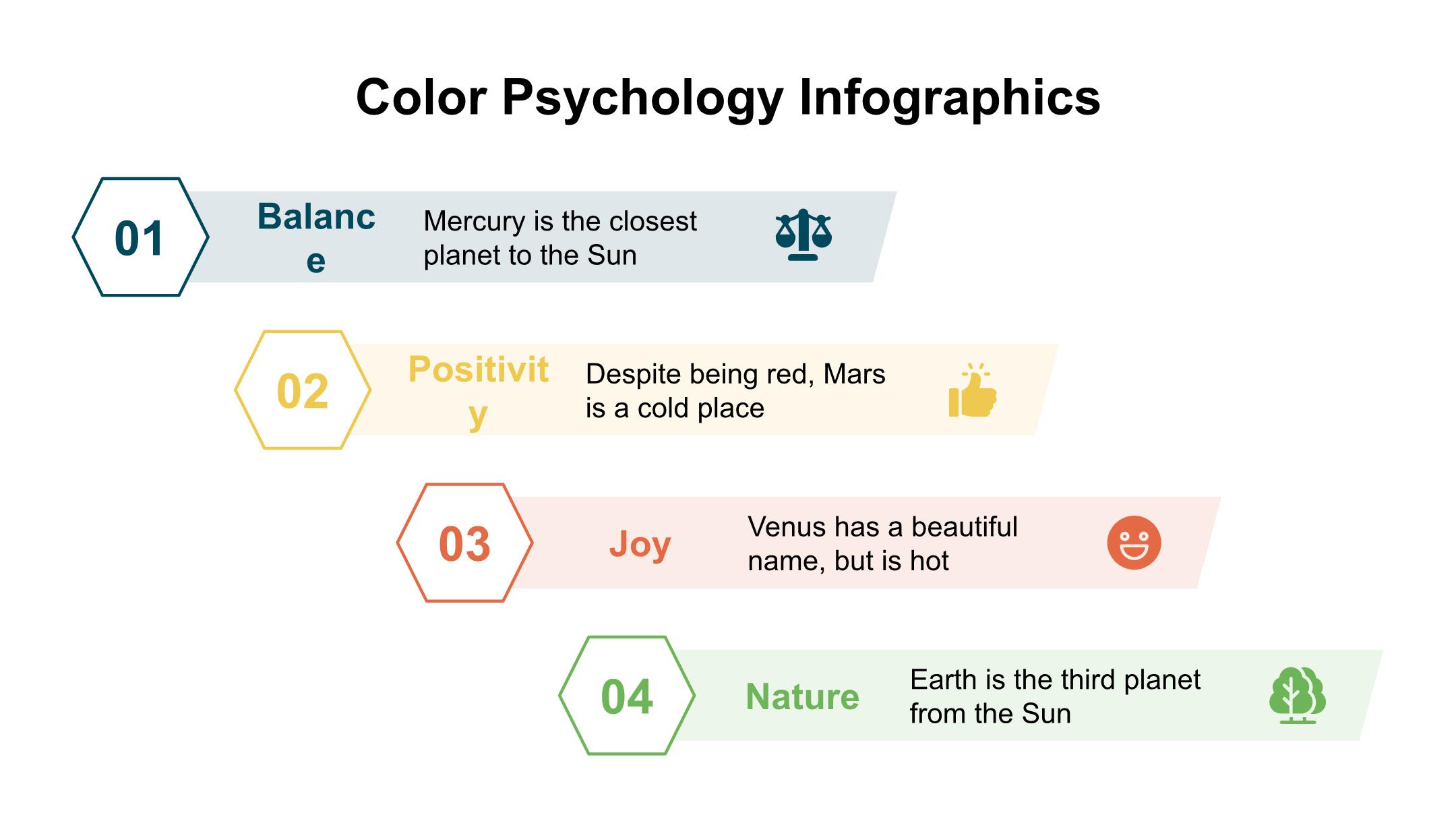 Color Psychology Infographics

01

Balance

Mercury is the closest planet to the Sun

02

Positivity

Despite being red, Mars is a cold place

03

Joy

Venus has a beautiful name, but is hot

04

Nature

Earth is the third planet from the Sun